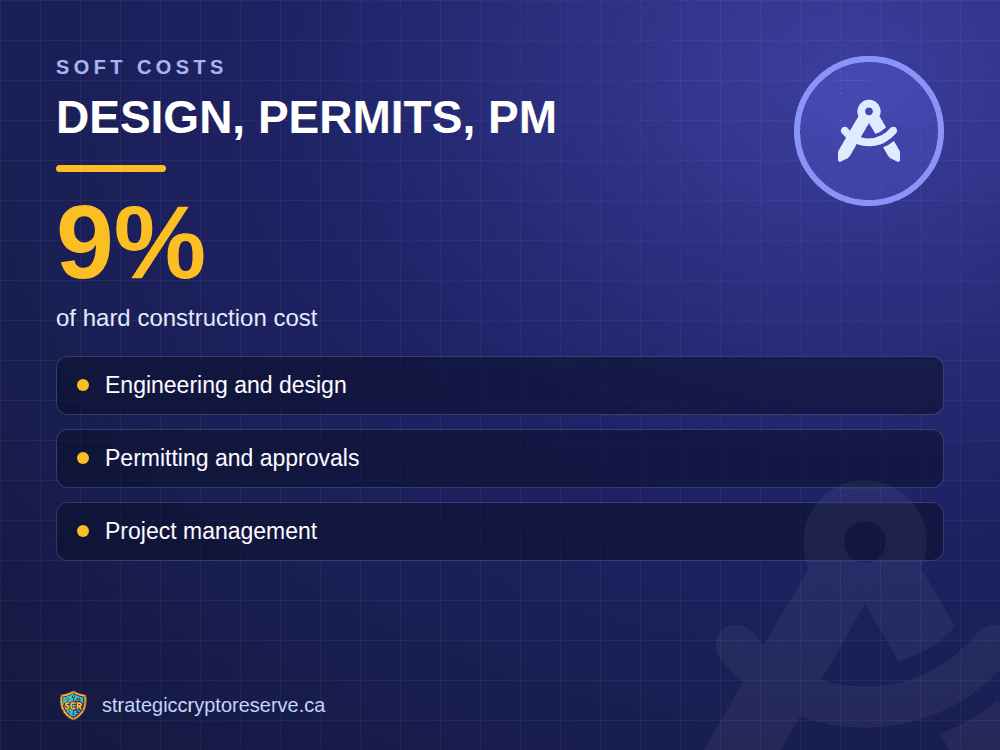 SOFT COSTS

DESIGN, PERMITS, PM

9%

of hard construction cost

• Engineering and design

• Permitting and approvals

• Project management

strategiccryptoreserve.ca